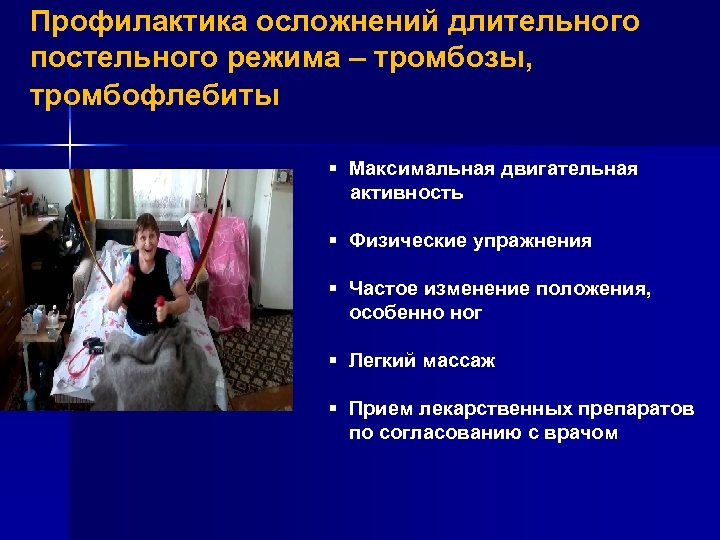 Профилактика осложнений длительного постельного режима – тромбозы, тромбофлебиты

▪ Максимальная двигательная активность

▪ Физические упражнения

▪ Частое изменение положения, особенно ног

▪ Легкий массаж

▪ Прием лекарственных препаратов по согласованию с врачом